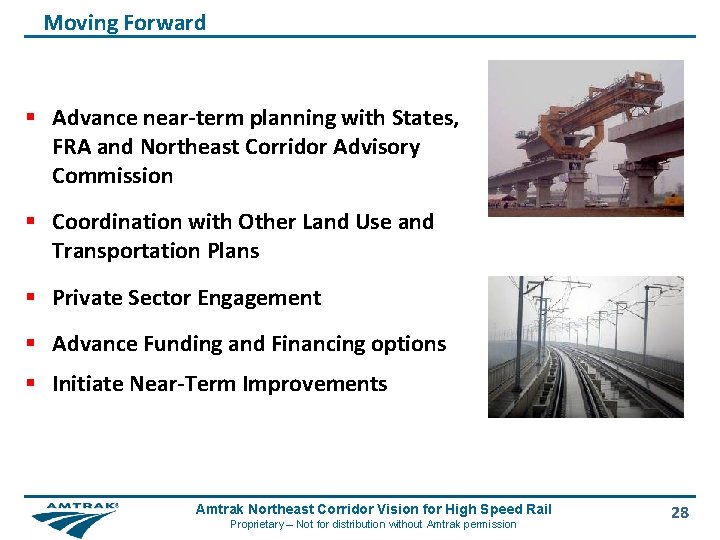 Moving Forward

▪ Advance near-term planning with States, FRA and Northeast Corridor Advisory Commission

▪ Coordination with Other Land Use and Transportation Plans

▪ Private Sector Engagement

▪ Advance Funding and Financing options

▪ Initiate Near-Term Improvements

AMTRAK®

Amtrak Northeast Corridor Vision for High Speed Rail
Proprietary – Not for distribution without Amtrak permission

28